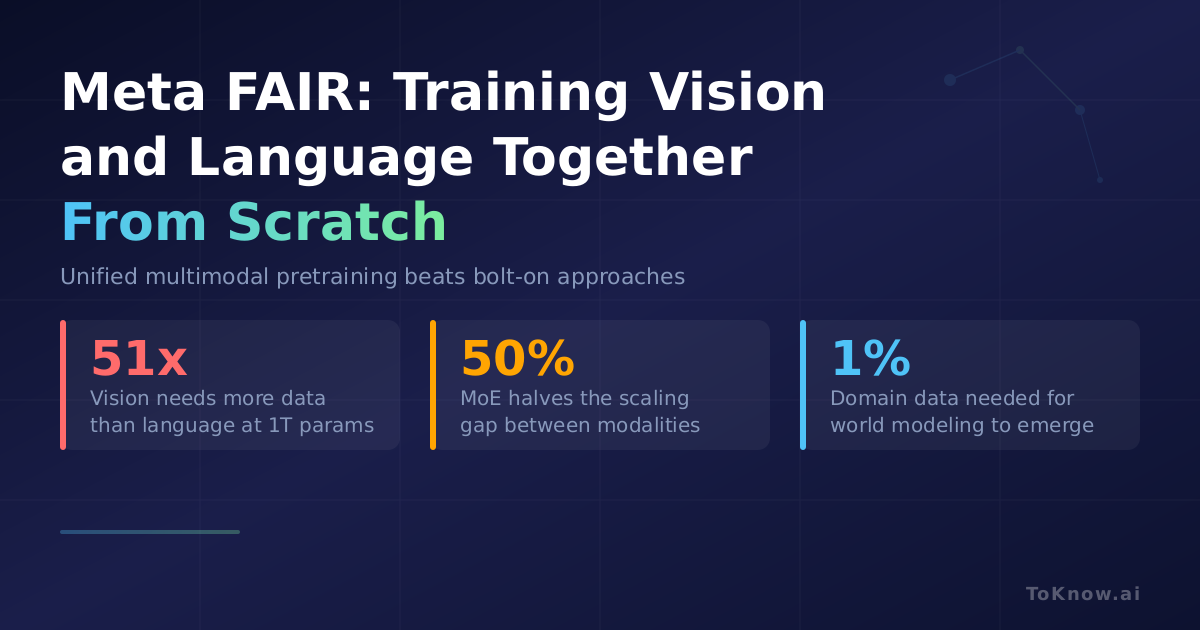 Meta FAIR: Training Vision and Language Together From Scratch

Unified multimodal pretraining beats bolt-on approaches

51x
Vision needs more data than language at 1T params

50%
MoE halves the scaling gap between modalities

1%
Domain data needed for world modeling to emerge

ToKnow.ai